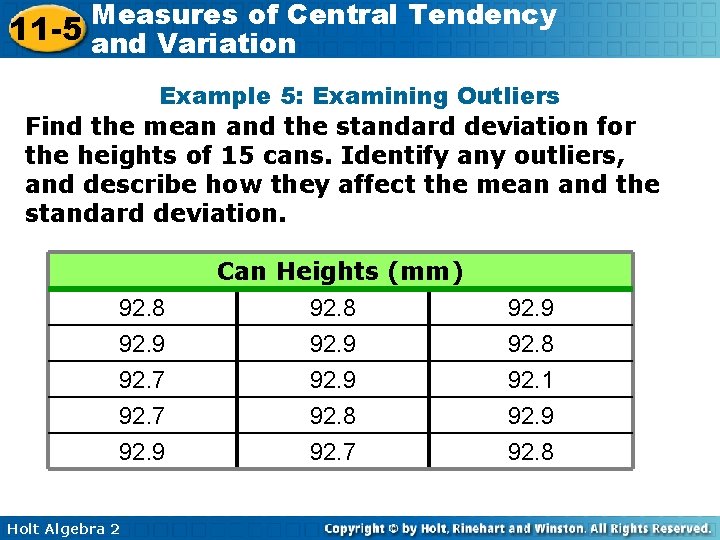 11-5 Measures of Central Tendency and Variation

Example 5: Examining Outliers

Find the mean and the standard deviation for the heights of 15 cans. Identify any outliers, and describe how they affect the mean and the standard deviation.

| Can Heights (mm) | | |
|---|---|---|
| 92.8 | 92.8 | 92.9 |
| 92.9 | 92.9 | 92.8 |
| 92.7 | 92.9 | 92.1 |
| 92.7 | 92.8 | 92.9 |
| 92.9 | 92.7 | 92.8 |

Holt Algebra 2

Copyright © by Holt, Rinehart and Winston. All Rights Reserved.